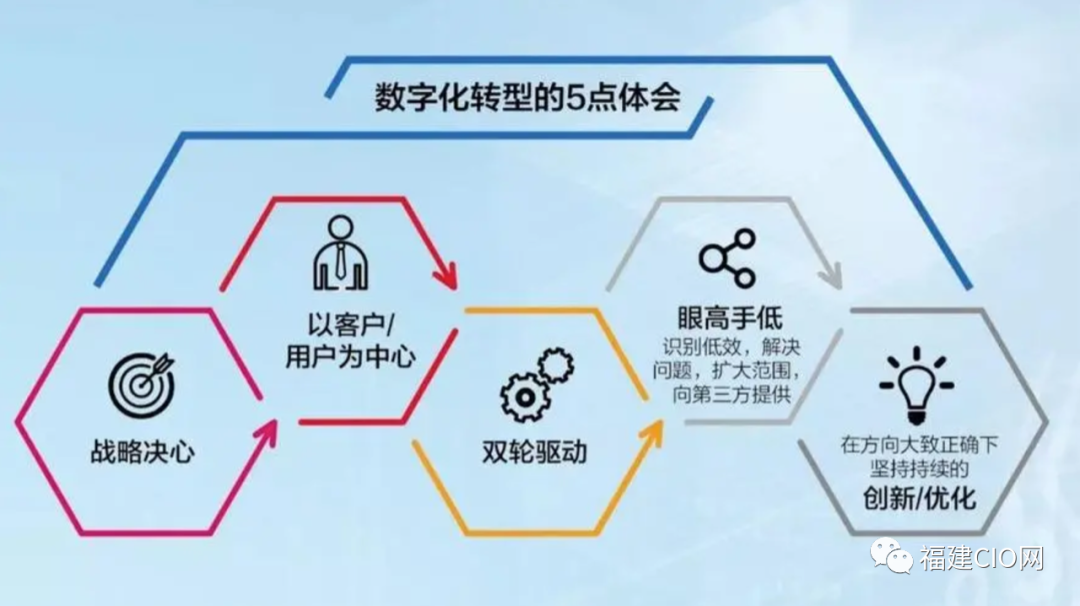 数字化转型的5点体会

战略决心

以客户/用户为中心

双轮驱动

眼高手低
识别低效，解决问题，扩大范围，向第三方提供

在方向大致正确下坚持持续的
创新/优化

福建CIO网